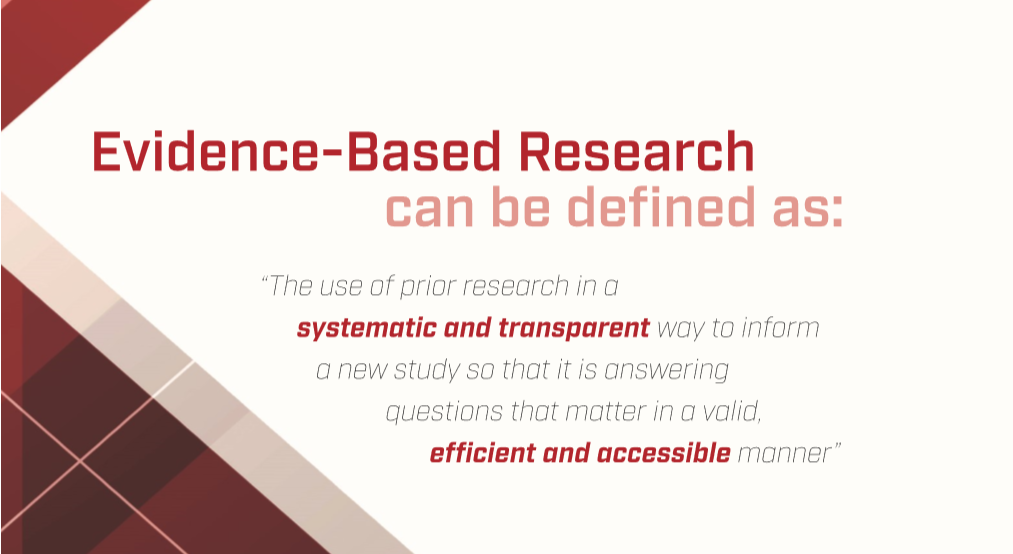 Evidence-Based Research
can be defined as:

"The use of prior research in a systematic and transparent way to inform a new study so that it is answering questions that matter in a valid, efficient and accessible manner"